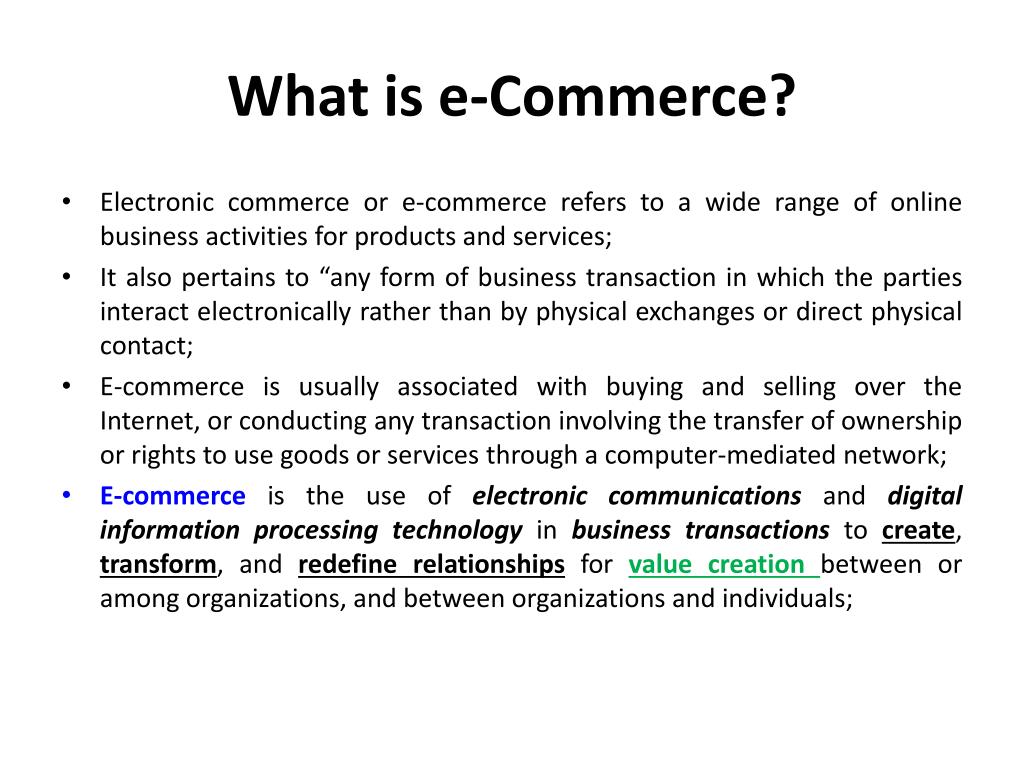 What is e-Commerce?

• Electronic commerce or e-commerce refers to a wide range of online business activities for products and services;

• It also pertains to “any form of business transaction in which the parties interact electronically rather than by physical exchanges or direct physical contact;

• E-commerce is usually associated with buying and selling over the Internet, or conducting any transaction involving the transfer of ownership or rights to use goods or services through a computer-mediated network;

• E-commerce is the use of electronic communications and digital information processing technology in business transactions to create, transform, and redefine relationships for value creation between or among organizations, and between organizations and individuals;